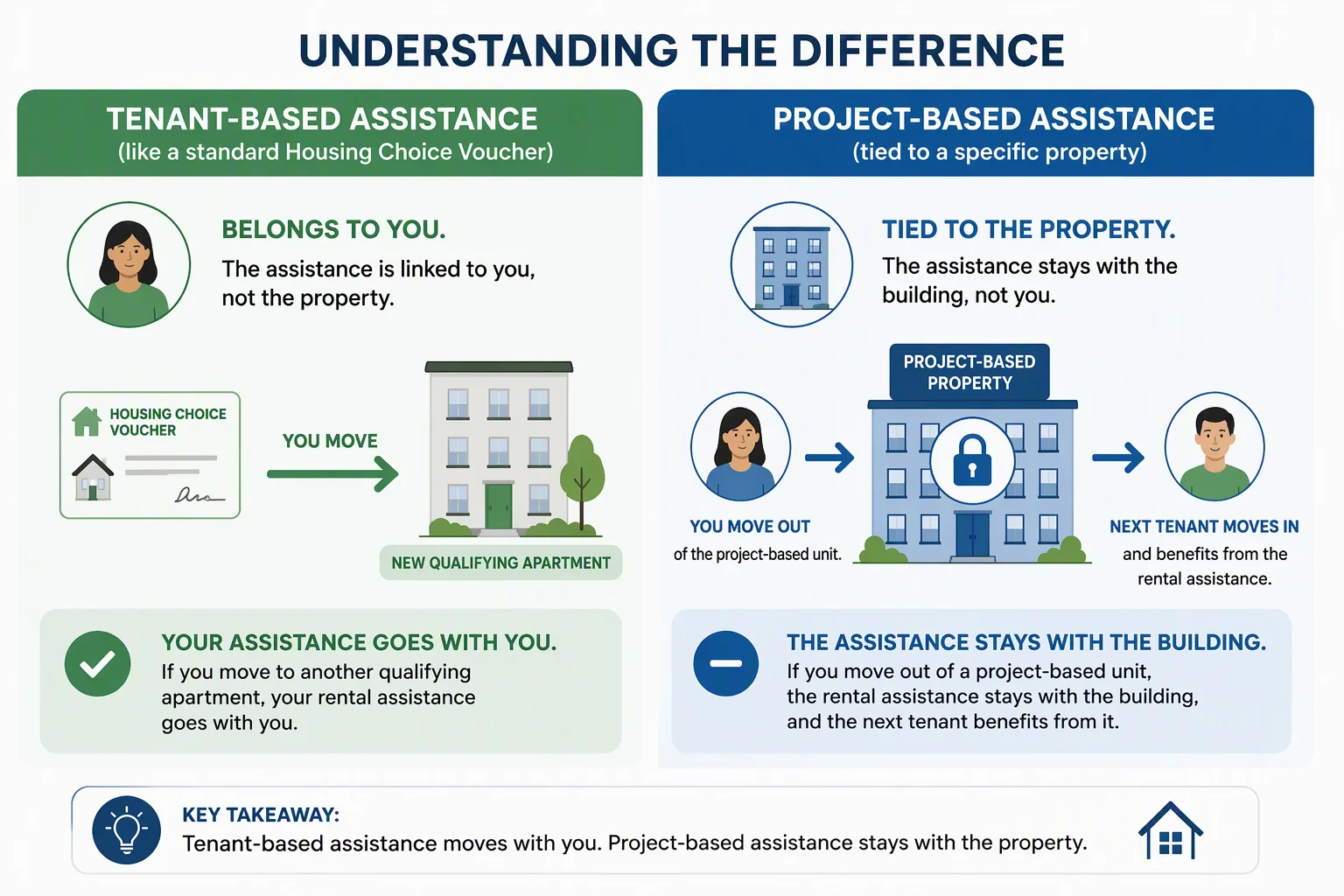 UNDERSTANDING THE DIFFERENCE

TENANT-BASED ASSISTANCE
(like a standard Housing Choice Voucher)

BELONGS TO YOU.
The assistance is linked to you, not the property.

HOUSING CHOICE VOUCHER

YOU MOVE

NEW QUALIFYING APARTMENT

YOUR ASSISTANCE GOES WITH YOU.
If you move to another qualifying apartment, your rental assistance goes with you.

PROJECT-BASED ASSISTANCE
(tied to a specific property)

TIED TO THE PROPERTY.
The assistance stays with the building, not you.

PROJECT-BASED PROPERTY

YOU MOVE OUT
of the project-based unit.

NEXT TENANT MOVES IN
and benefits from the rental assistance.

THE ASSISTANCE STAYS WITH THE BUILDING.
If you move out of a project-based unit, the rental assistance stays with the building, and the next tenant benefits from it.

KEY TAKEAWAY:
Tenant-based assistance moves with you. Project-based assistance stays with the property.